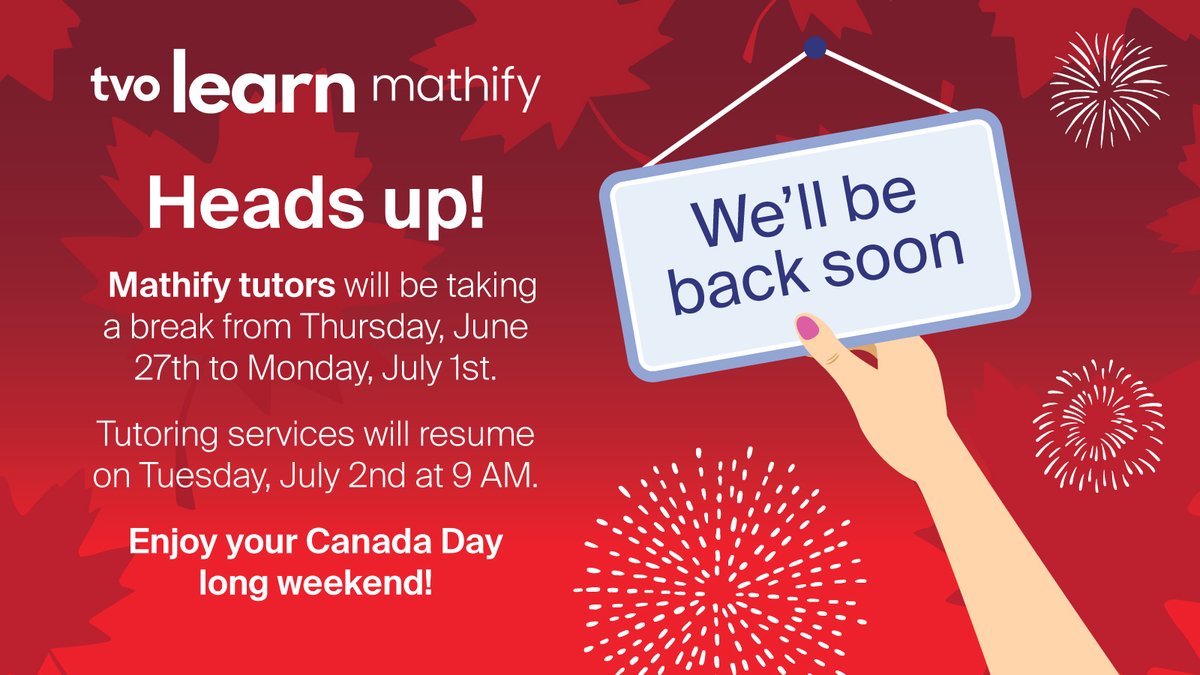 tvo learn mathify

Heads up!

Mathify tutors will be taking a break from Thursday, June 27th to Monday, July 1st.

Tutoring services will resume on Tuesday, July 2nd at 9 AM.

Enjoy your Canada Day long weekend!

We'll be back soon